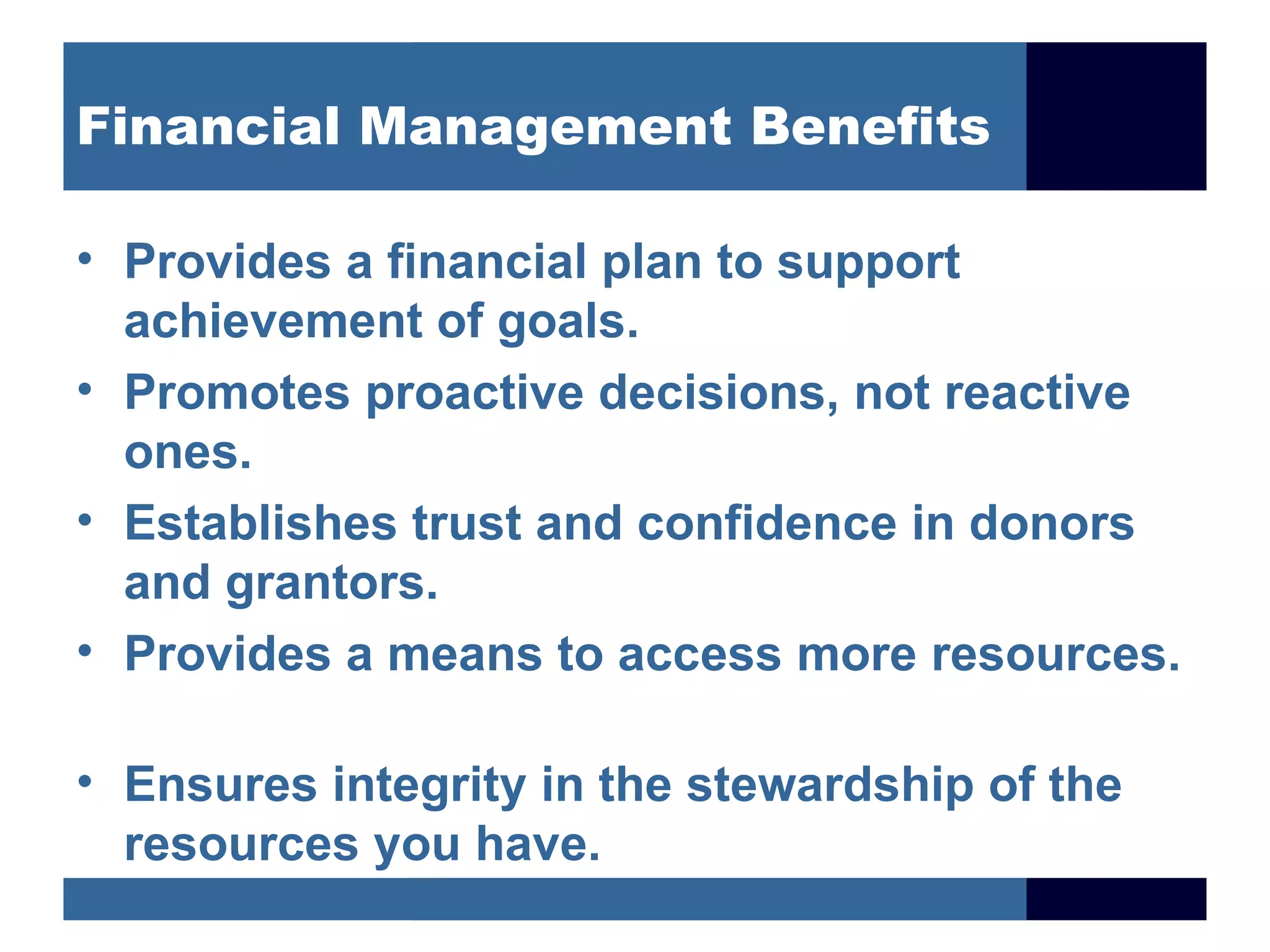 Financial Management Benefits

• Provides a financial plan to support achievement of goals.
• Promotes proactive decisions, not reactive ones.
• Establishes trust and confidence in donors and grantors.
• Provides a means to access more resources.

• Ensures integrity in the stewardship of the resources you have.